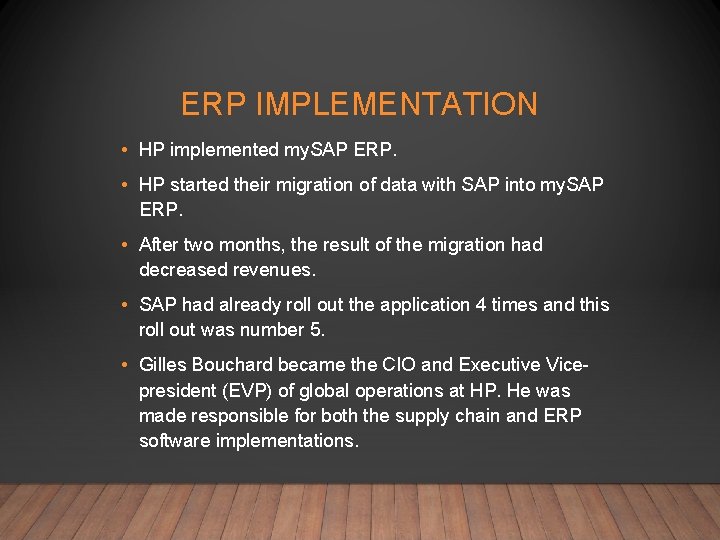 ERP IMPLEMENTATION

• HP implemented mySAP ERP.

• HP started their migration of data with SAP into mySAP ERP.

• After two months, the result of the migration had decreased revenues.

• SAP had already roll out the application 4 times and this roll out was number 5.

• Gilles Bouchard became the CIO and Executive Vice-president (EVP) of global operations at HP. He was made responsible for both the supply chain and ERP software implementations.